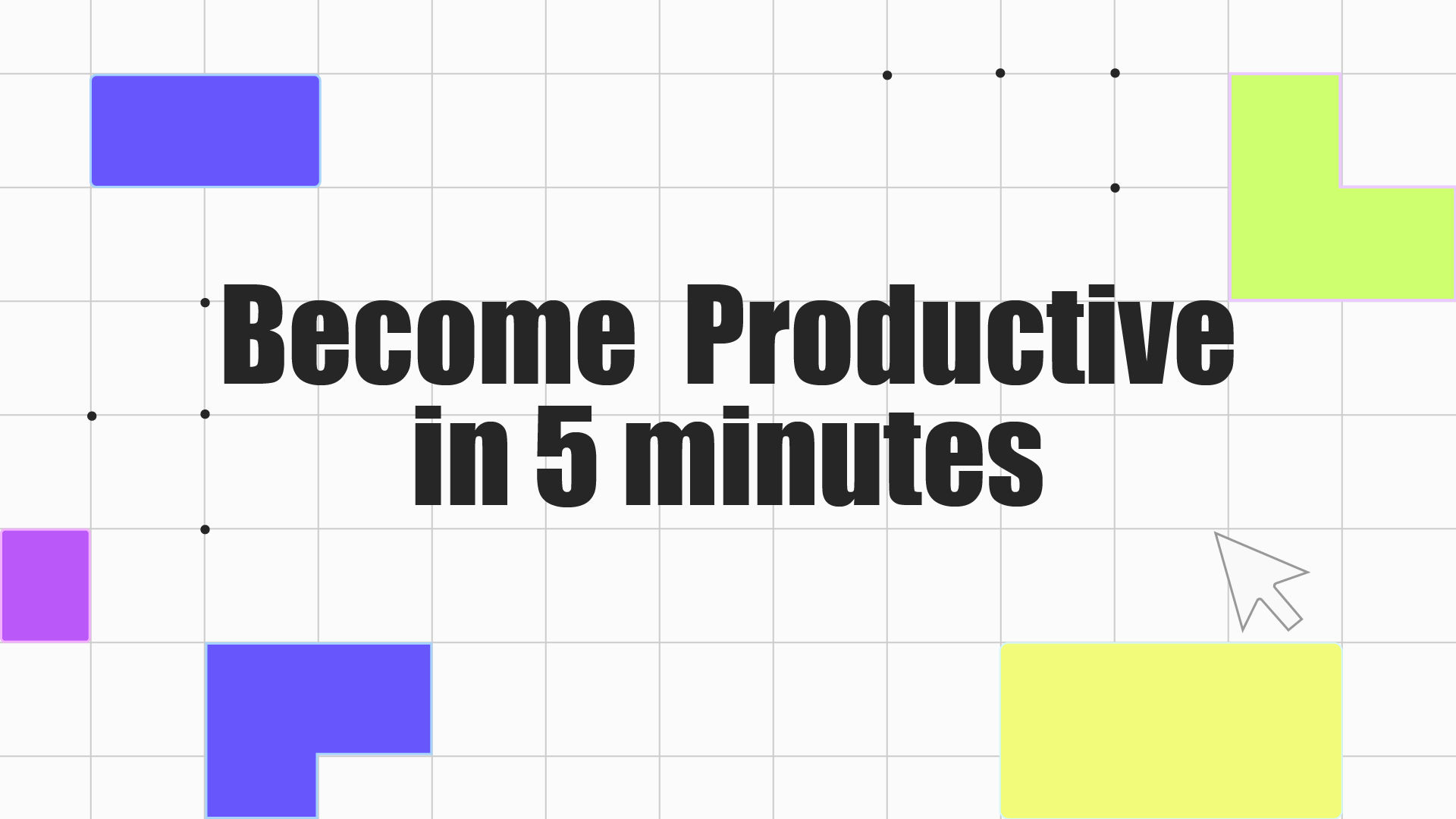 Become Productive
in 5 minutes